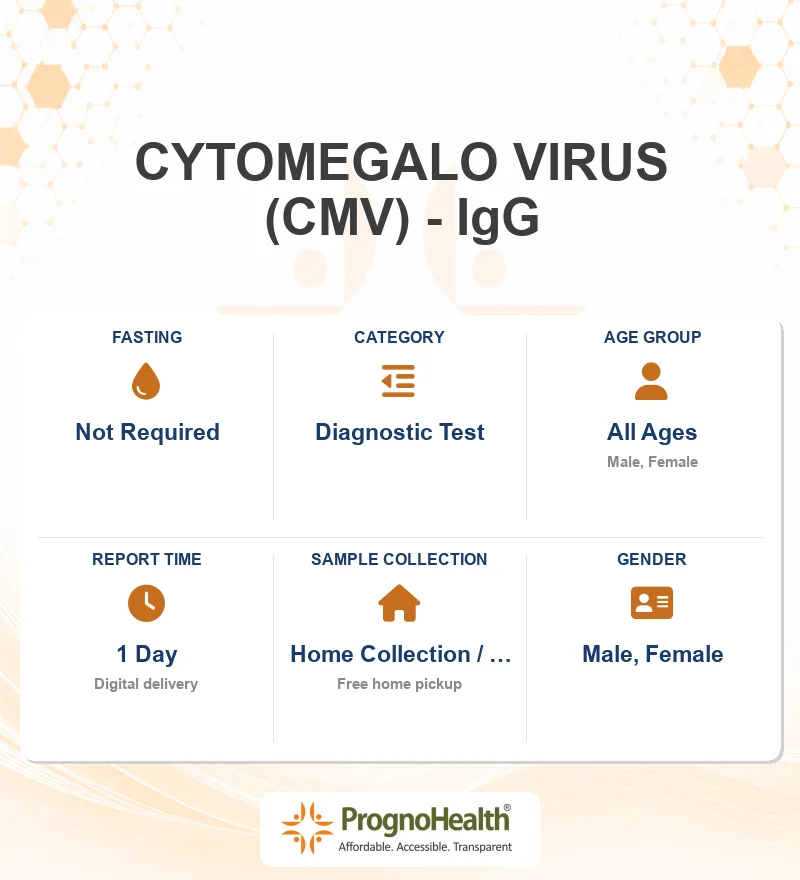 CYTOMEGALO VIRUS (CMV) - IgG

FASTING
Not Required

CATEGORY
Diagnostic Test

AGE GROUP
All Ages
Male, Female

REPORT TIME
1 Day
Digital delivery

SAMPLE COLLECTION
Home Collection / ...
Free home pickup

GENDER
Male, Female

PrognoHealth®
Affordable. Accessible. Transparent